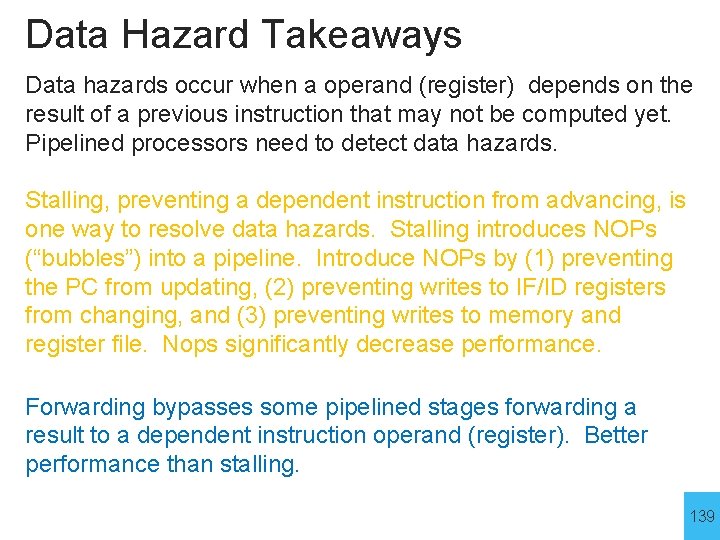 Data Hazard Takeaways

Data hazards occur when a operand (register) depends on the result of a previous instruction that may not be computed yet. Pipelined processors need to detect data hazards.

Stalling, preventing a dependent instruction from advancing, is one way to resolve data hazards. Stalling introduces NOPs (“bubbles”) into a pipeline. Introduce NOPs by (1) preventing the PC from updating, (2) preventing writes to IF/ID registers from changing, and (3) preventing writes to memory and register file. Nops significantly decrease performance.

Forwarding bypasses some pipelined stages forwarding a result to a dependent instruction operand (register). Better performance than stalling.

139